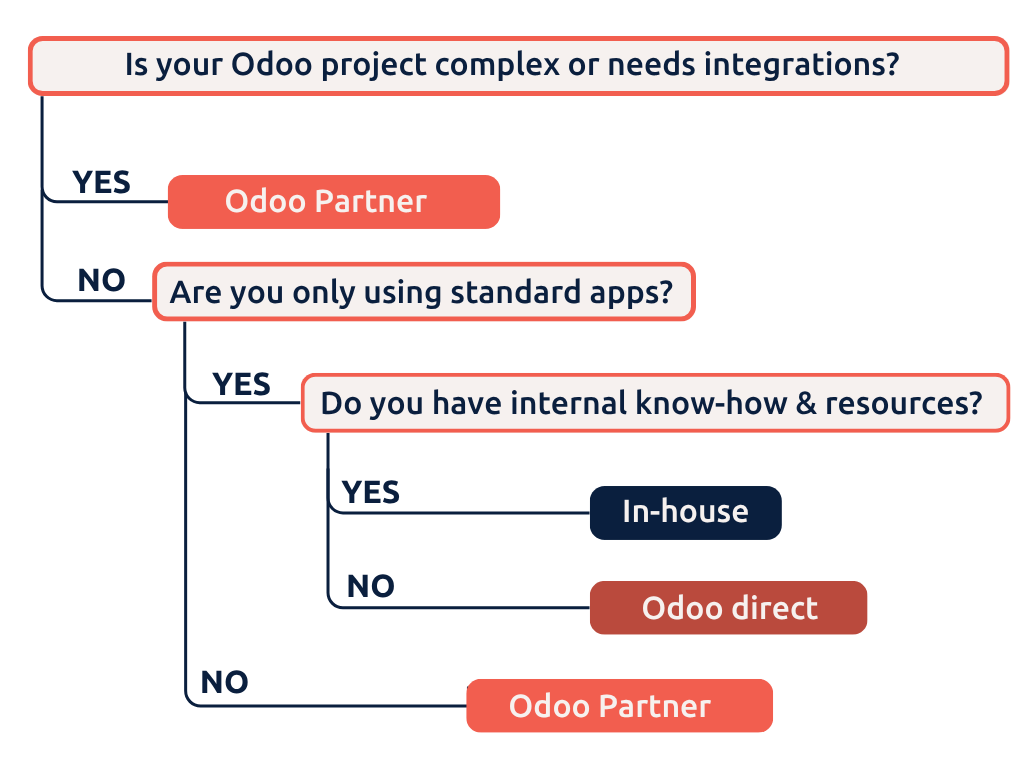 Is your Odoo project complex or needs integrations?

YES

Odoo Partner

NO

Are you only using standard apps?

YES

Do you have internal know-how & resources?

YES

In-house

NO

Odoo direct

NO

Odoo Partner